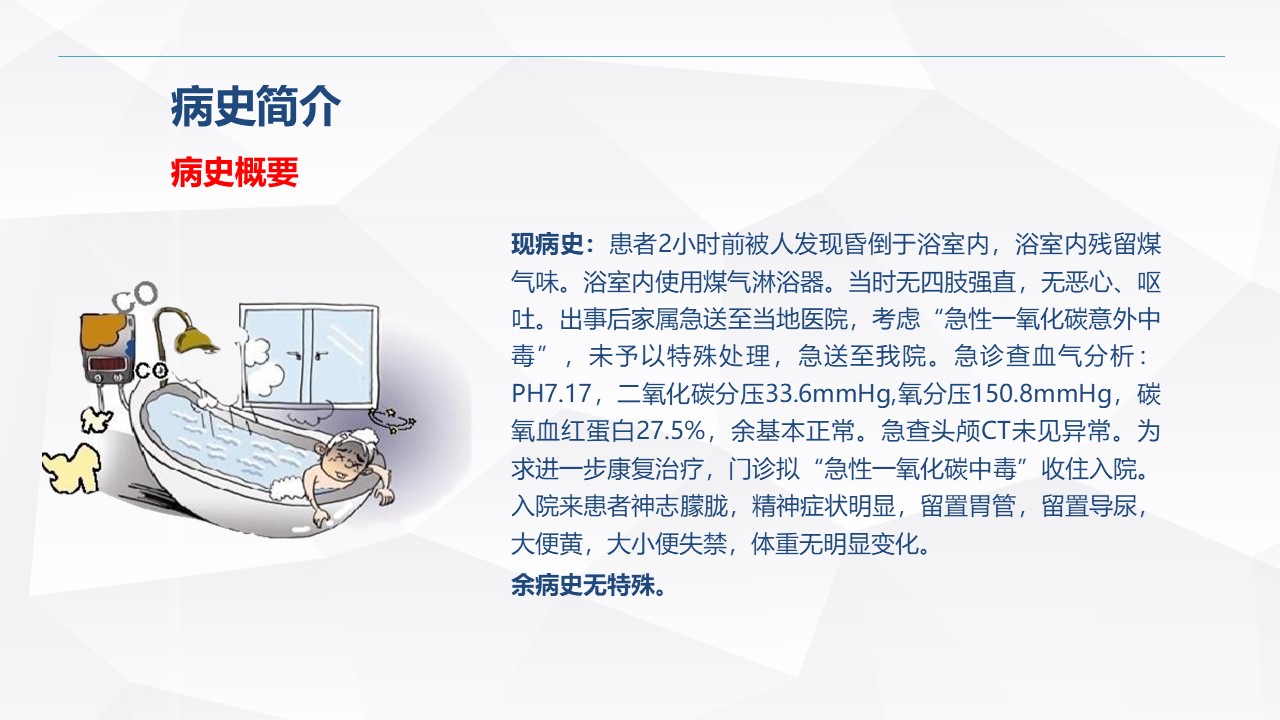 病史简介

病史概要

CO

CO

现病史：患者2小时前被人发现昏倒于浴室内，浴室内残留煤气味。浴室内使用煤气淋浴器。当时无四肢强直，无恶心、呕吐。出事后家属急送至当地医院，考虑“急性一氧化碳意外中毒”，未予以特殊处理，急送至我院。急诊查血气分析：PH7.17，二氧化碳分压33.6mmHg,氧分压150.8mmHg，碳氧血红蛋白27.5%，余基本正常。急查头颅CT未见异常。为求进一步康复治疗，门诊拟“急性一氧化碳中毒”收住入院。入院来患者神志朦胧，精神症状明显，留置胃管，留置导尿，大便黄，大小便失禁，体重无明显变化。

余病史无特殊。